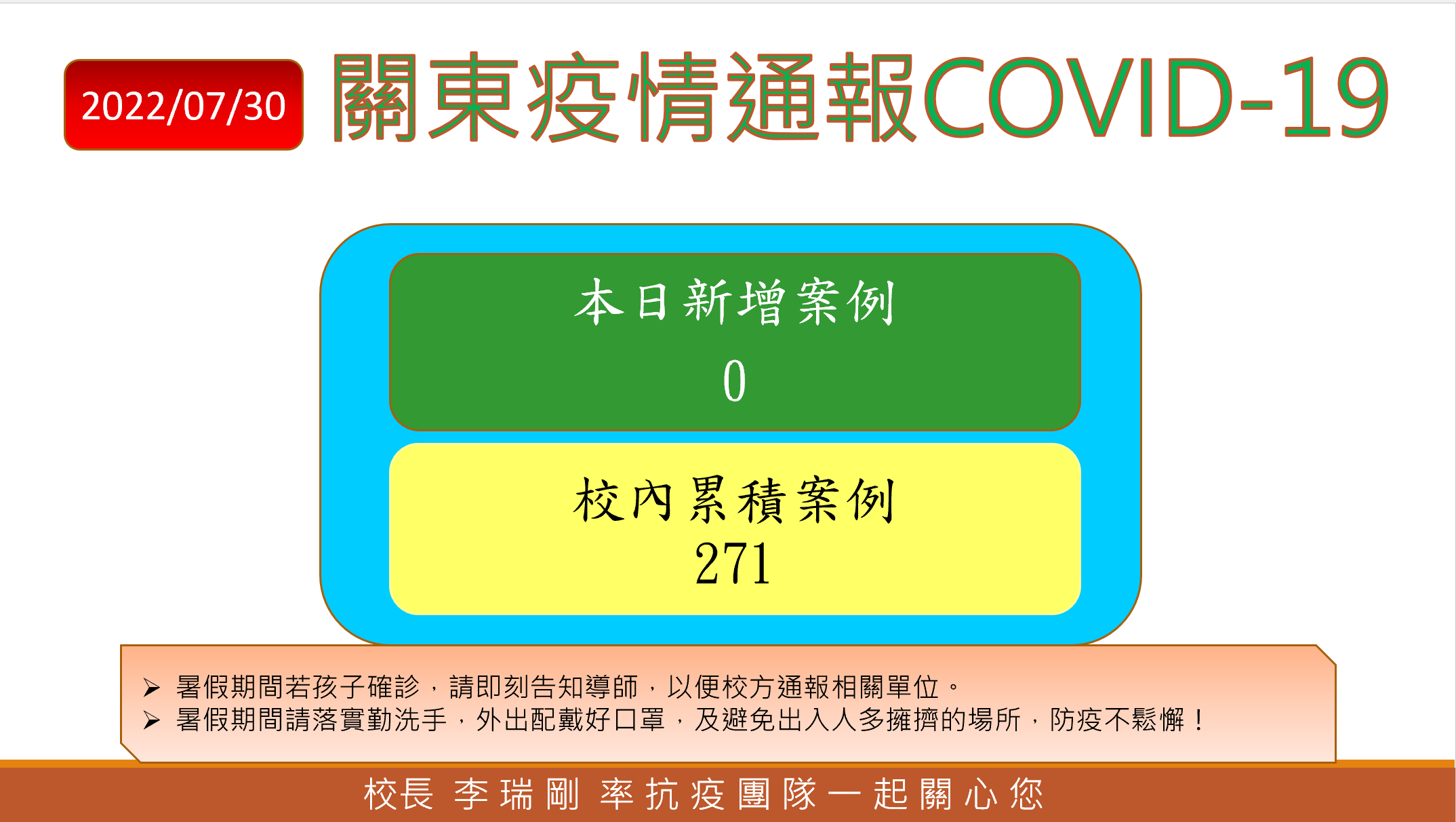 2022/07/30

關東疫情通報COVID-19

本日新增案例
0

校內累積案例
271

➢ 暑假期間若孩子確診，請即刻告知導師，以便校方通報相關單位。
➢ 暑假期間請落實勤洗手，外出配戴好口罩，及避免出入人多擁擠的場所，防疫不鬆懈！

校長 李瑞剛 率抗疫團隊一起關心您